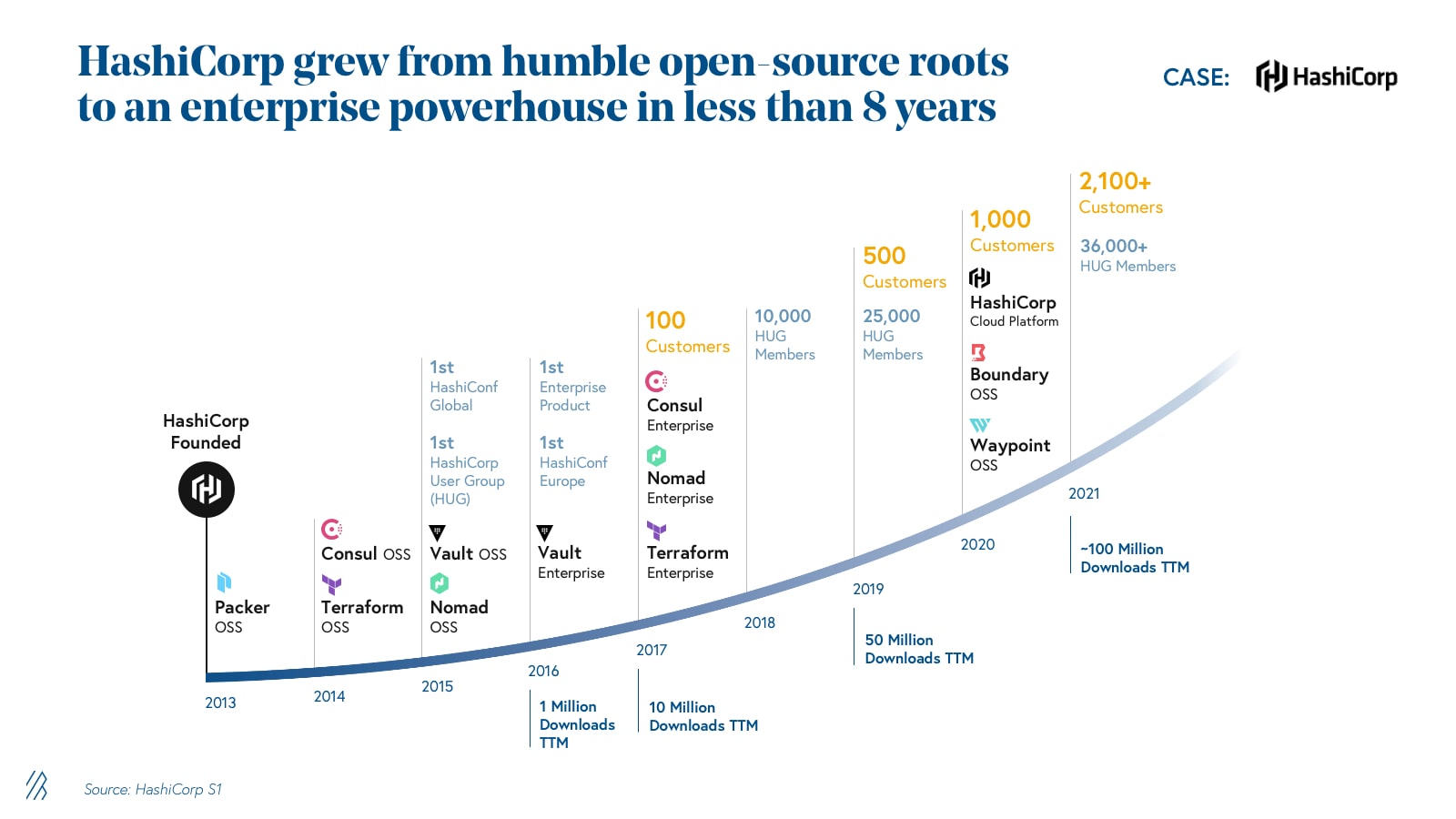 HashiCorp grew from humble open-source roots to an enterprise powerhouse in less than 8 years

CASE: HashiCorp

HashiCorp Founded

Packer OSS

2013

Consul OSS

Terraform OSS

2014

1st HashiConf Global

1st HashiCorp User Group (HUG)

Vault OSS

Nomad OSS

2015

1st Enterprise Product

1st HashiConf Europe

Vault Enterprise

2016

1 Million Downloads TTM

100 Customers

Consul Enterprise

Nomad Enterprise

Terraform Enterprise

2017

10 Million Downloads TTM

10,000 HUG Members

2018

500 Customers

25,000 HUG Members

2019

50 Million Downloads TTM

1,000 Customers

HashiCorp Cloud Platform

Boundary OSS

Waypoint OSS

2020

2,100+ Customers

36,000+ HUG Members

2021

~100 Million Downloads TTM

Source: HashiCorp S1